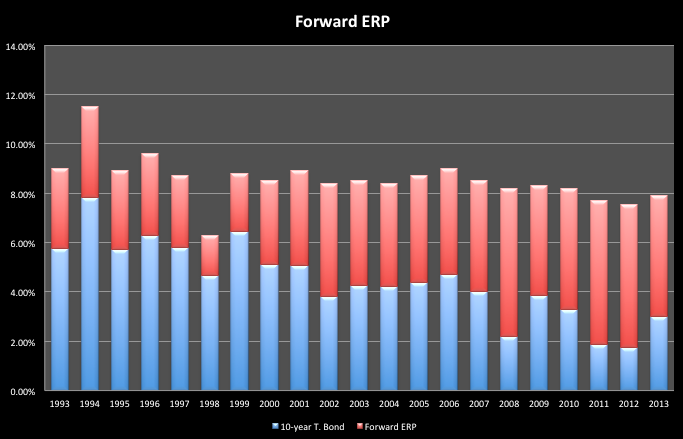 Forward ERP

14.00%
12.00%
10.00%
8.00%
6.00%
4.00%
2.00%
0.00%

1993 1994 1995 1996 1997 1998 1999 2000 2001 2002 2003 2004 2005 2006 2007 2008 2009 2010 2011 2012 2013

10-year T. Bond
Forward ERP